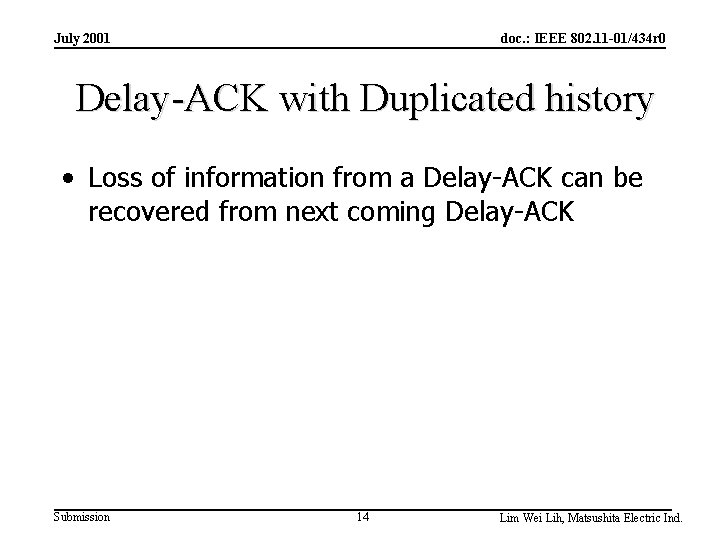 July 2001

doc.: IEEE 802.11-01/434r0

Delay-ACK with Duplicated history

• Loss of information from a Delay-ACK can be recovered from next coming Delay-ACK

Submission

14

Lim Wei Lih, Matsushita Electric Ind.